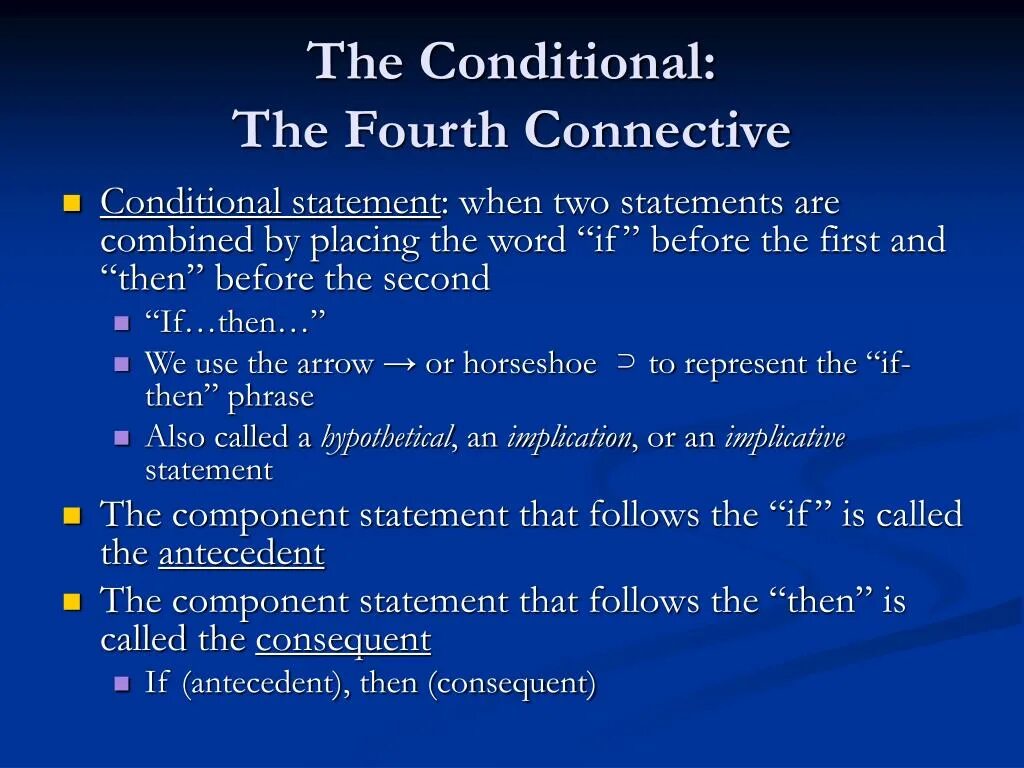 The Conditional:
The Fourth Connective

Conditional statement: when two statements are combined by placing the word “if” before the first and “then” before the second

“If…then…”

We use the arrow → or horseshoe ⊃ to represent the “if-then” phrase

Also called a hypothetical, an implication, or an implicative statement

The component statement that follows the “if” is called the antecedent

The component statement that follows the “then” is called the consequent

If (antecedent), then (consequent)